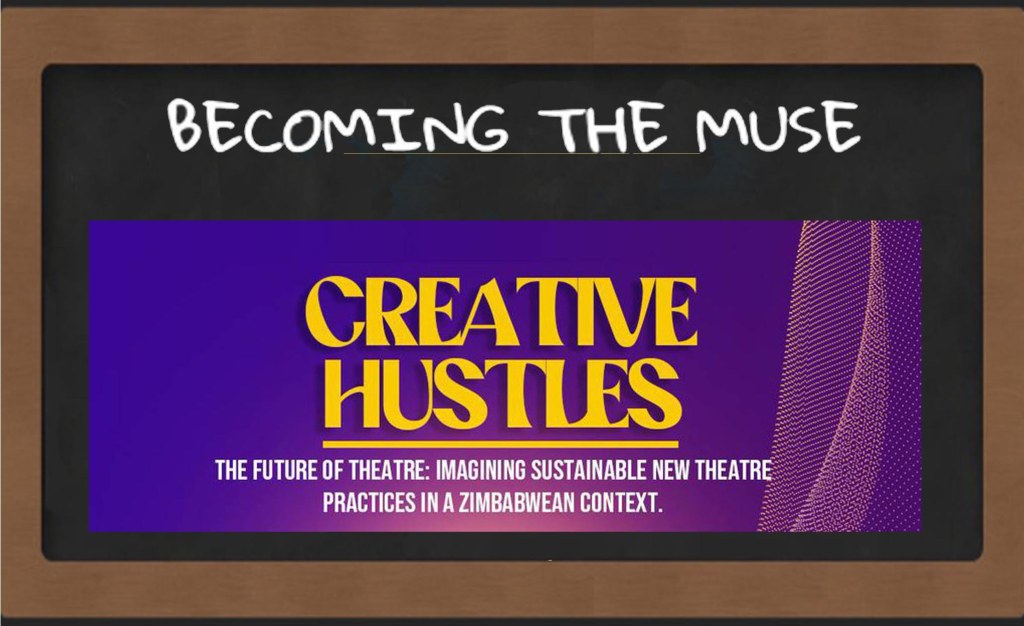 BECOMING THE MUSE

CREATIVE HUSTLES

THE FUTURE OF THEATRE: IMAGINING SUSTAINABLE NEW THEATRE PRACTICES IN A ZIMBABWEAN CONTEXT.